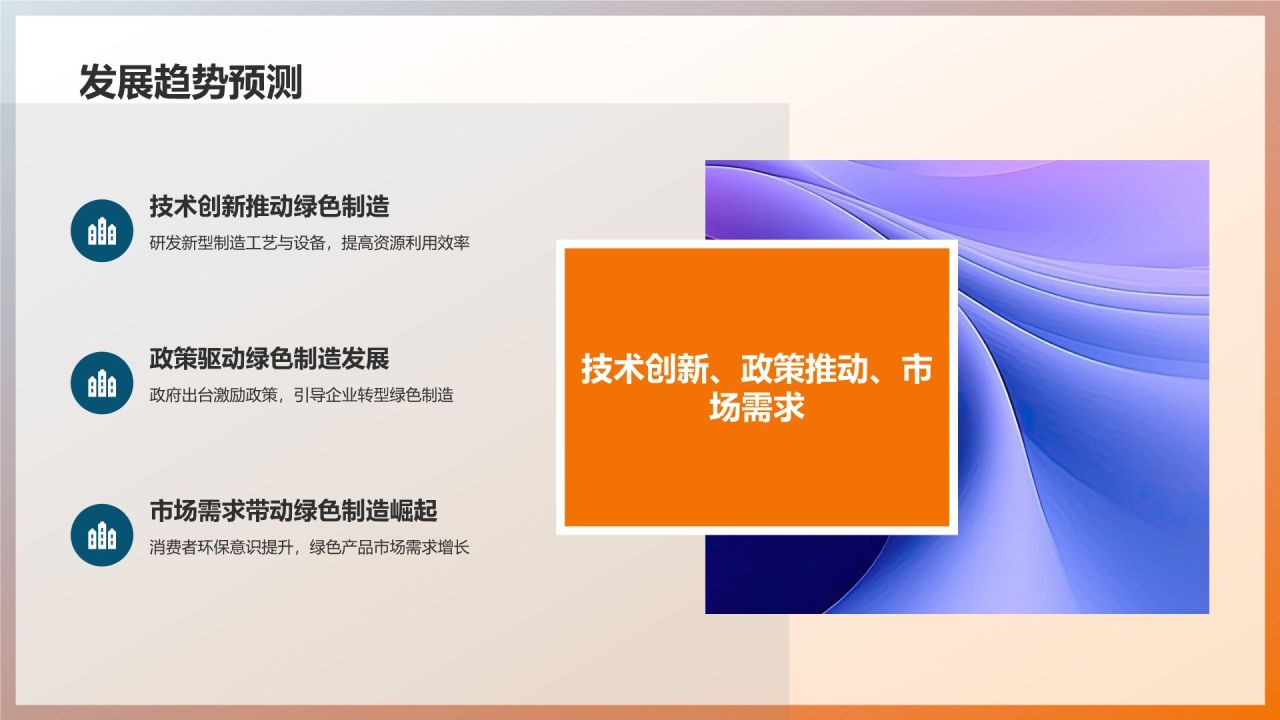 发展趋势预测

技术创新推动绿色制造

研发新型制造工艺与设备，提高资源利用效率

政策驱动绿色制造发展

政府出台激励政策，引导企业转型绿色制造

市场需求带动绿色制造崛起

消费者环保意识提升，绿色产品市场需求增长

技术创新、政策推动、市场需求